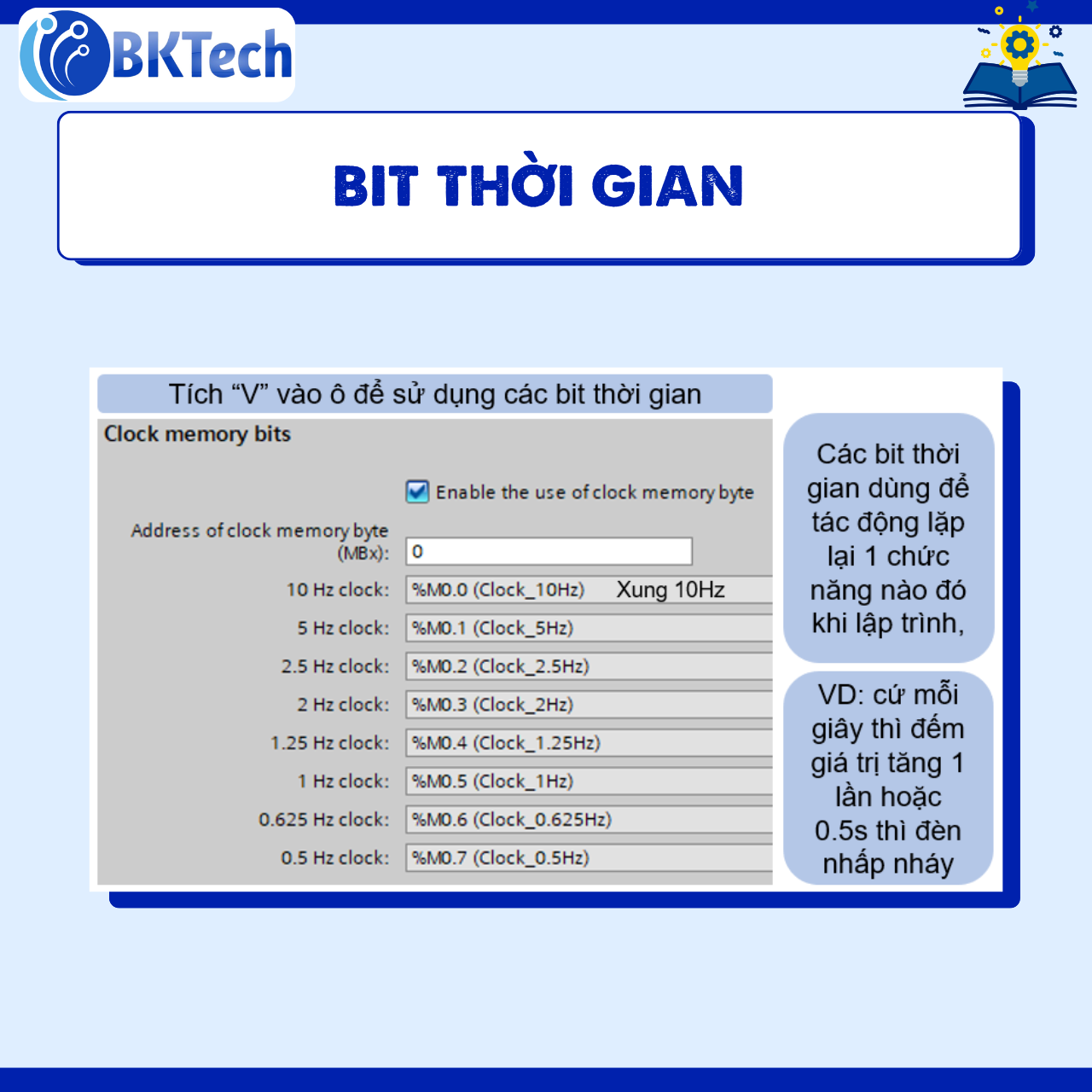 BKTech

BIT THỜI GIAN

Tích “V” vào ô để sử dụng các bit thời gian

Clock memory bits

Enable the use of clock memory byte

Address of clock memory byte (MBx): 0

10 Hz clock: %M0.0 (Clock_10Hz) Xung 10Hz

5 Hz clock: %M0.1 (Clock_5Hz)

2.5 Hz clock: %M0.2 (Clock_2.5Hz)

2 Hz clock: %M0.3 (Clock_2Hz)

1.25 Hz clock: %M0.4 (Clock_1.25Hz)

1 Hz clock: %M0.5 (Clock_1Hz)

0.625 Hz clock: %M0.6 (Clock_0.625Hz)

0.5 Hz clock: %M0.7 (Clock_0.5Hz)

Các bit thời gian dùng để tác động lặp lại 1 chức năng nào đó khi lập trình,

VD: cứ mỗi giây thì đếm giá trị tăng 1 lần hoặc 0.5s thì đèn nhấp nháy